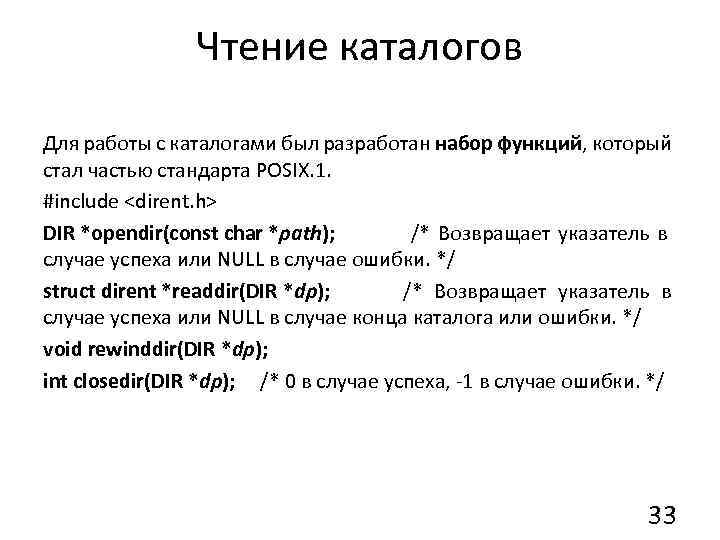 Чтение каталогов

Для работы с каталогами был разработан набор функций, который стал частью стандарта POSIX.1.

#include <dirent.h>

DIR *opendir(const char *path); /* Возвращает указатель в случае успеха или NULL в случае ошибки. */

struct dirent *readdir(DIR *dp); /* Возвращает указатель в случае успеха или NULL в случае конца каталога или ошибки. */

void rewinddir(DIR *dp);

int closedir(DIR *dp); /* 0 в случае успеха, -1 в случае ошибки. */

33